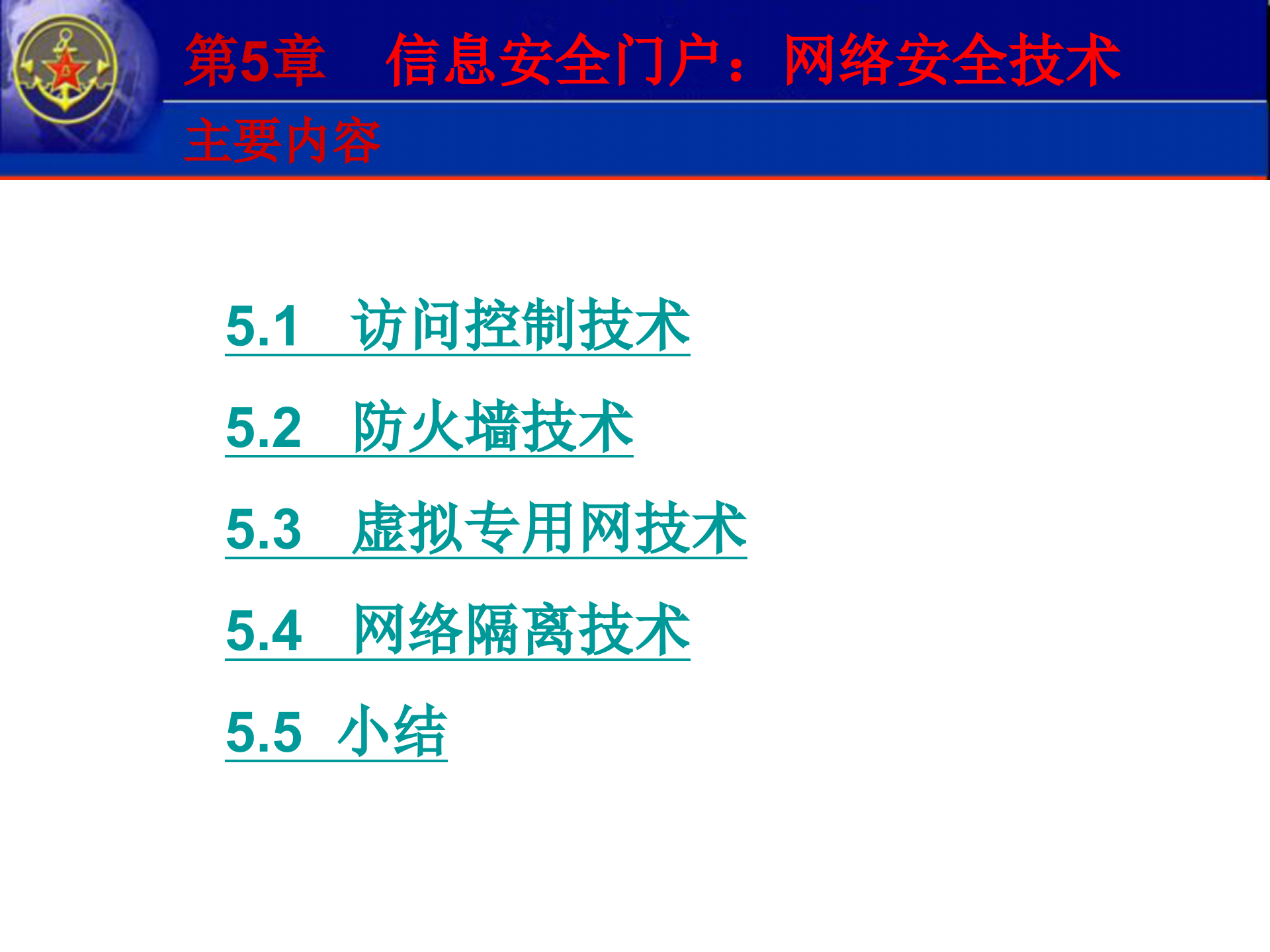 第5章　信息安全门户：网络安全技术

主要内容

5.1　访问控制技术

5.2　防火墙技术

5.3　虚拟专用网技术

5.4　网络隔离技术

5.5　小结